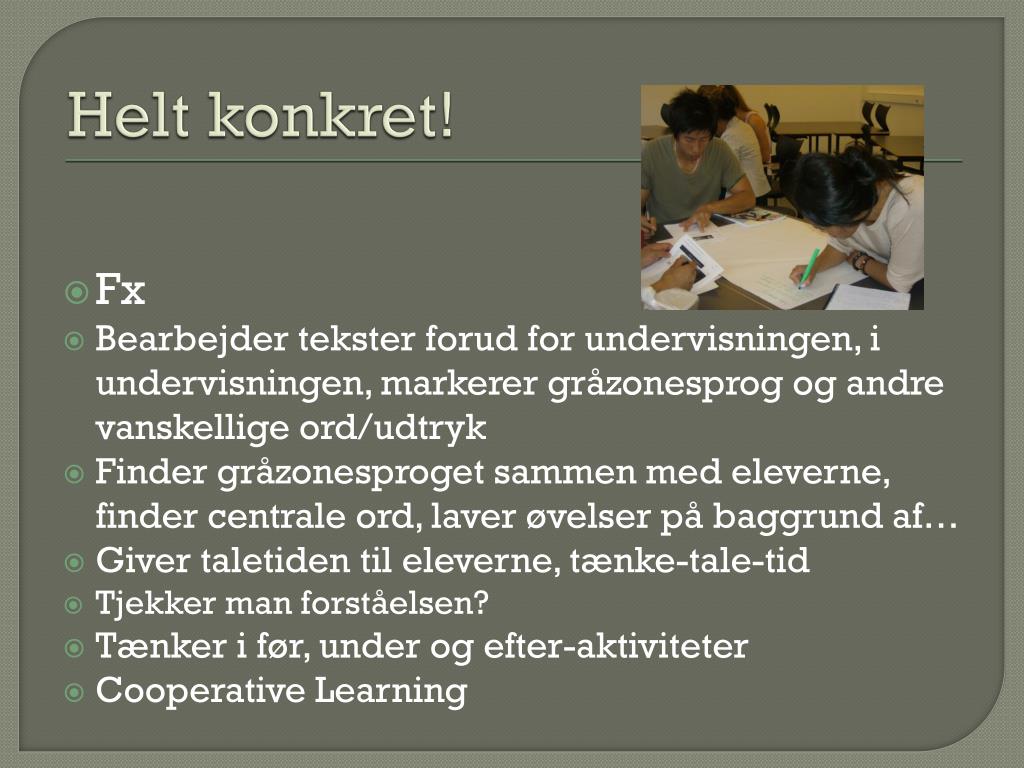 Helt konkret!

Fx

Bearbejder tekster forud for undervisningen, i undervisningen, markerer gråzonesprog og andre vanskellige ord/udtryk

Finder gråzonesproget sammen med eleverne, finder centrale ord, laver øvelser på baggrund af…

Giver taletiden til eleverne, tænke-tale-tid

Tjekker man forståelsen?

Tænker i før, under og efter-aktiviteter

Cooperative Learning